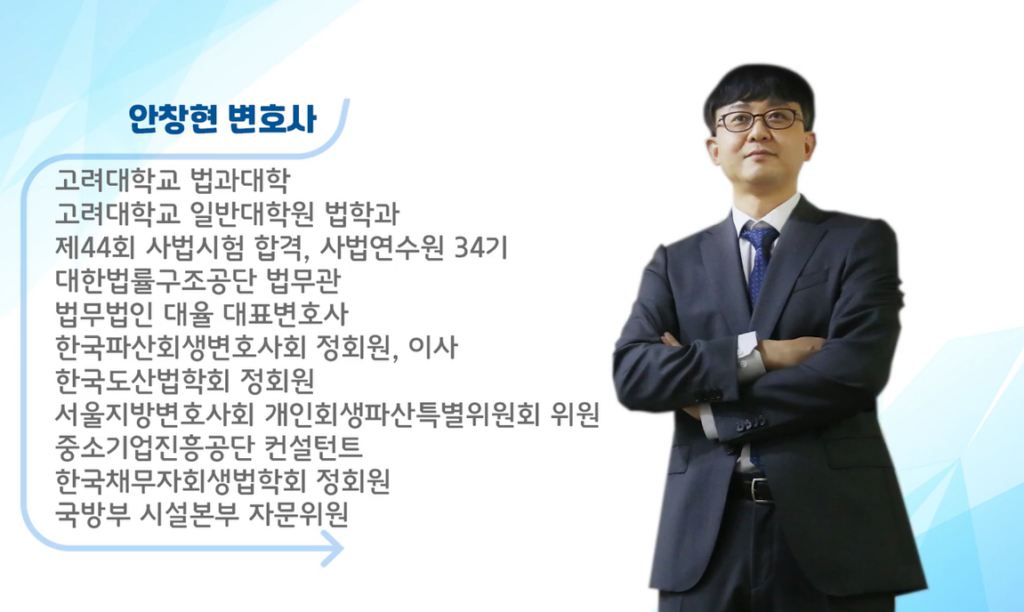 안창현 변호사

고려대학교 법과대학
고려대학교 일반대학원 법학과
제44회 사법시험 합격, 사법연수원 34기
대한법률구조공단 법무관
법무법인 대율 대표변호사
한국파산회생변호사회 정회원, 이사
한국도산법학회 정회원
서울지방변호사회 개인회생파산특별위원회 위원
중소기업진흥공단 컨설턴트
한국채무자회생법학회 정회원
국방부 시설본부 자문위원